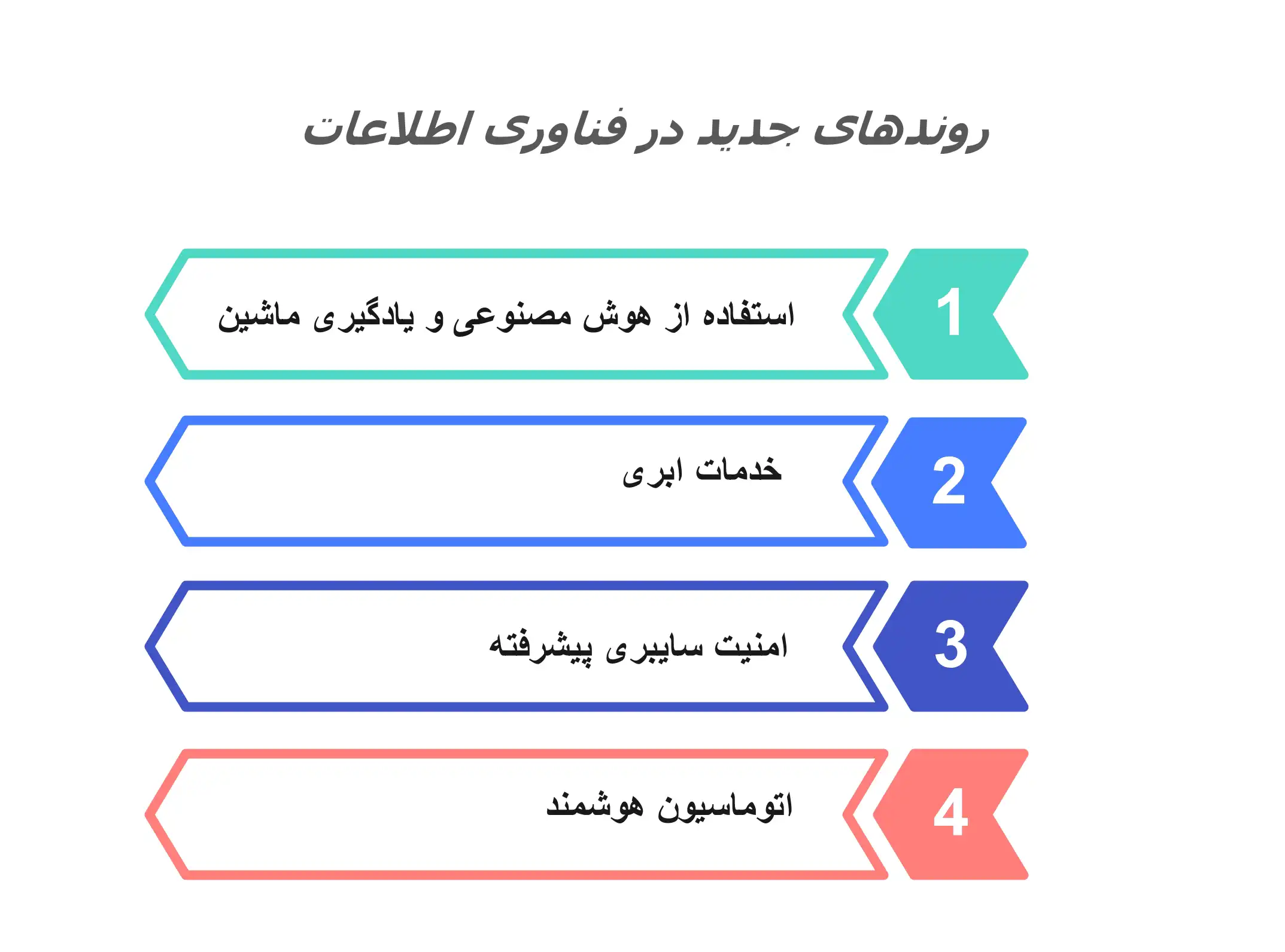 روندهای جدید در فناوری اطلاعات

1
استفاده از هوش مصنوعی و یادگیری ماشین

2
خدمات ابری

3
امنیت سایبری پیشرفته

4
اتوماسیون هوشمند